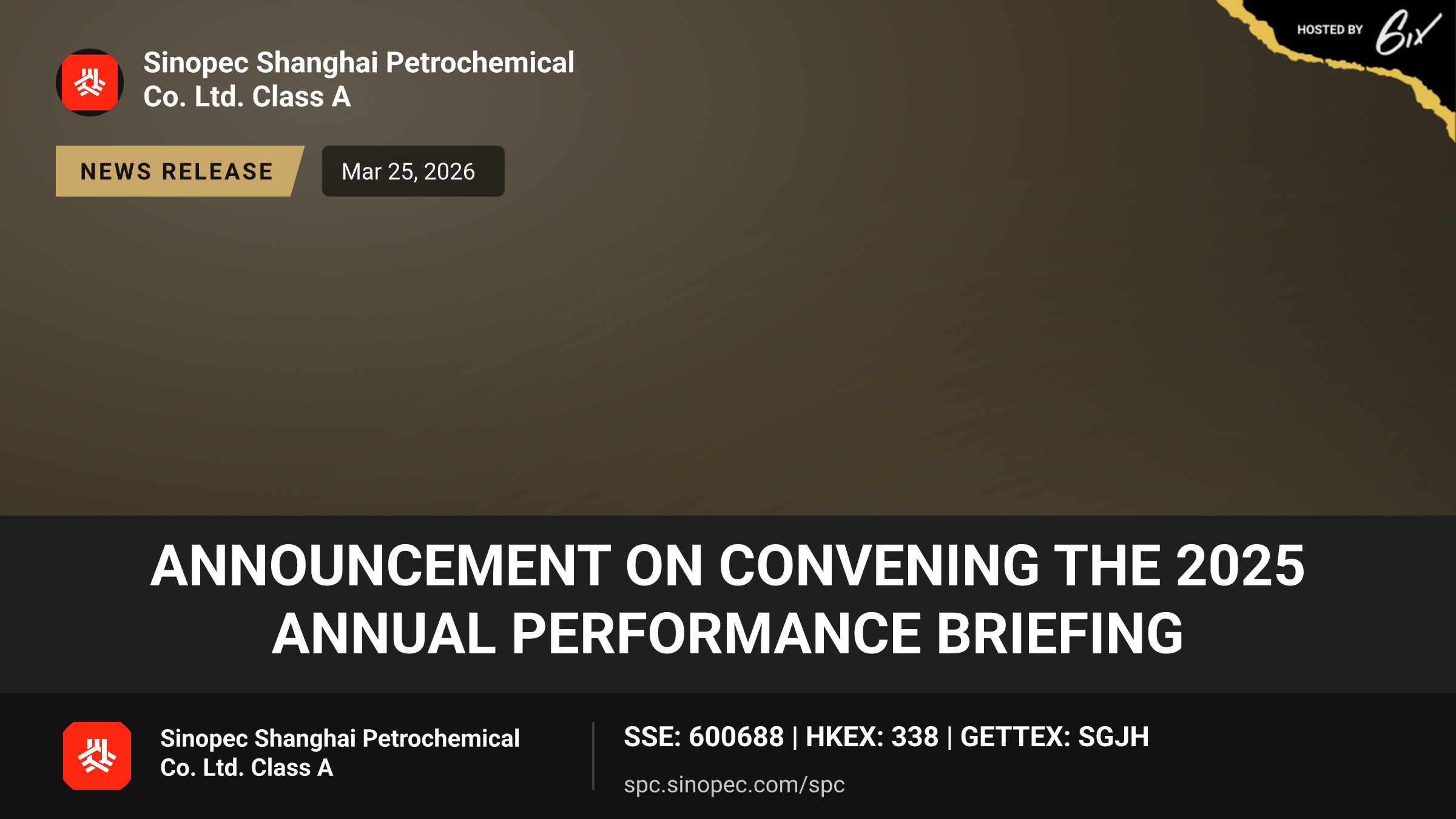 HOSTED BY 6ix

Sinopec Shanghai Petrochemical Co. Ltd. Class A

NEWS RELEASE

Mar 25, 2026

ANNOUNCEMENT ON CONVENING THE 2025 ANNUAL PERFORMANCE BRIEFING

Sinopec Shanghai Petrochemical Co. Ltd. Class A

SSE: 600688 | HKEX: 338 | GETTEX: SGJH

spc.sinopec.com/spc